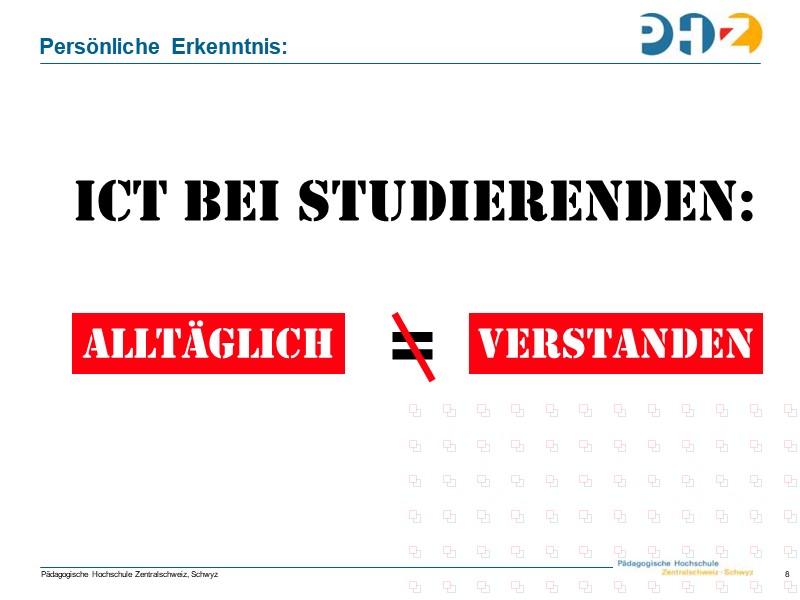 Persönliche Erkenntnis:

PHZ

ICT BEI STUDIERENDEN:

ALLTÄGLICH $\neq$ VERSTANDEN

Pädagogische Hochschule Zentralschweiz, Schwyz

Pädagogische Hochschule Zentralschweiz · Schwyz

8